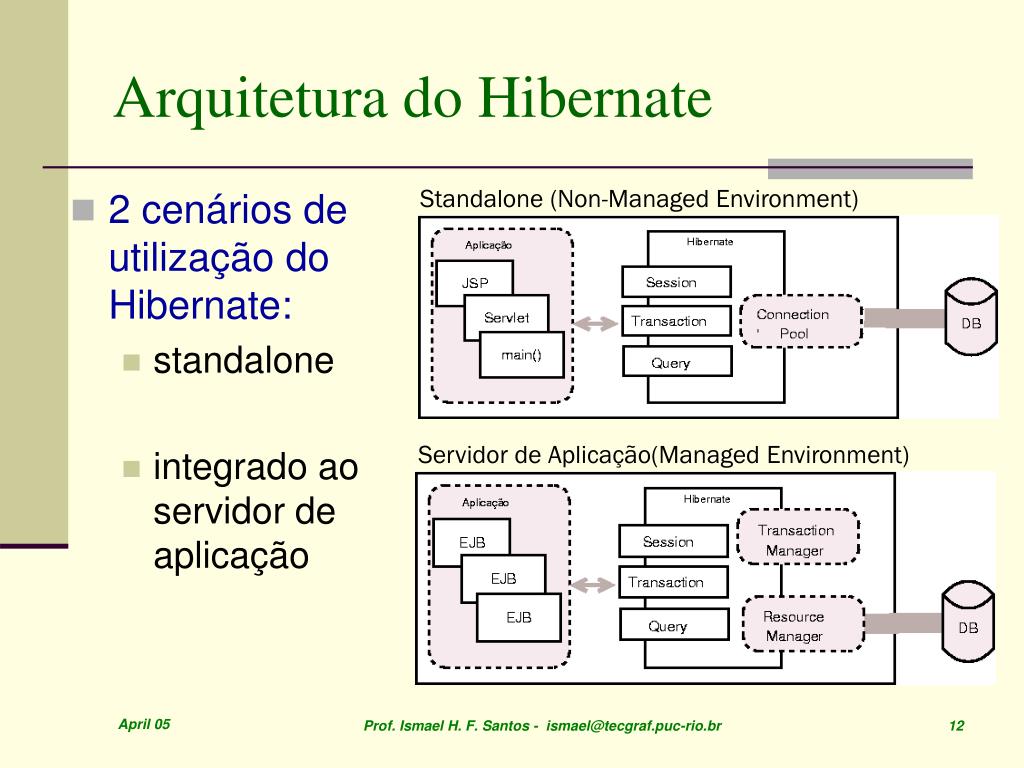 Arquitetura do Hibernate

2 cenários de utilização do Hibernate:

standalone

integrado ao servidor de aplicação

Standalone (Non-Managed Environment)

Aplicação

JSP

Servlet

main()

Hibernate

Session

Transaction

Query

Connection Pool

DB

Servidor de Aplicação(Managed Environment)

Aplicação

EJB

EJB

EJB

Hibernate

Session

Transaction

Query

Transaction Manager

Resource Manager

DB

April 05

Prof. Ismael H. F. Santos - ismael@tecgraf.puc-rio.br

12